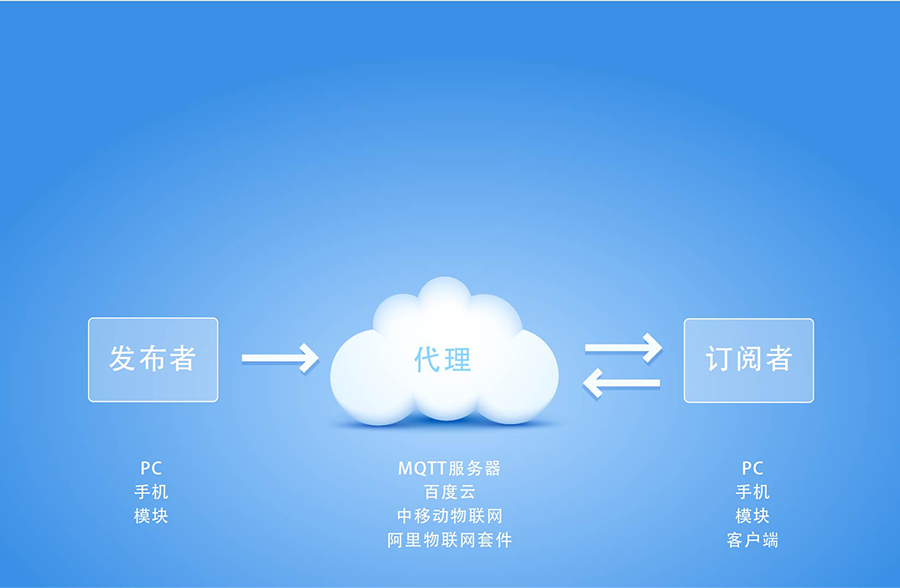 发布者

代理

订阅者

PC
手机
模块

MQTT服务器
百度云
中移动物联网
阿里物联网套件

PC
手机
模块
客户端